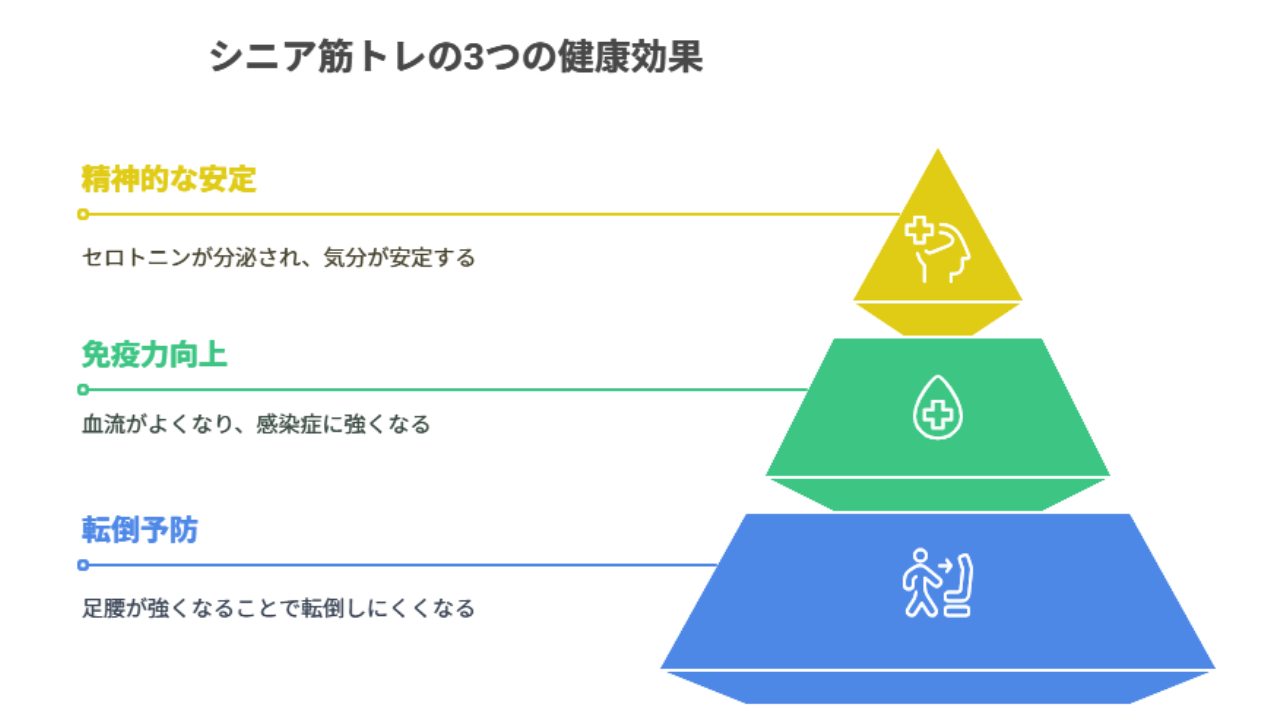 シニア筋トレの3つの健康効果

精神的な安定

セロトニンが分泌され、気分が安定する

免疫力向上

血流がよくなり、感染症に強くなる

転倒予防

足腰が強くなることで転倒しにくくなる